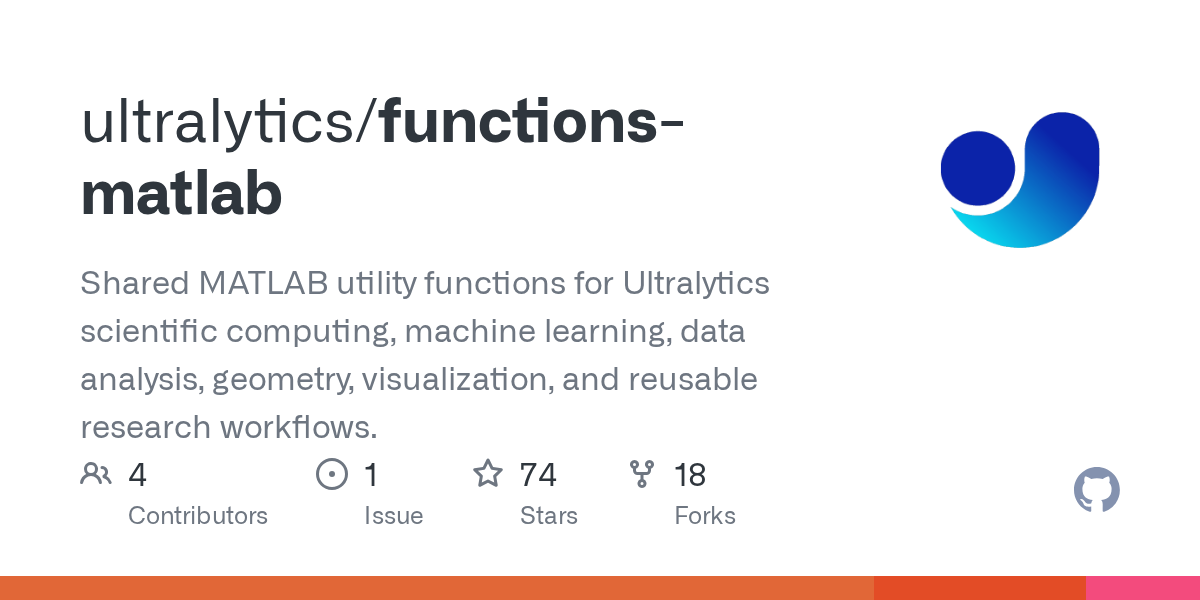 ultralytics/functions-matlab

Shared MATLAB utility functions for Ultralytics scientific computing, machine learning, data analysis, geometry, visualization, and reusable research workflows.

4
Contributors

1
Issue

74
Stars

18
Forks